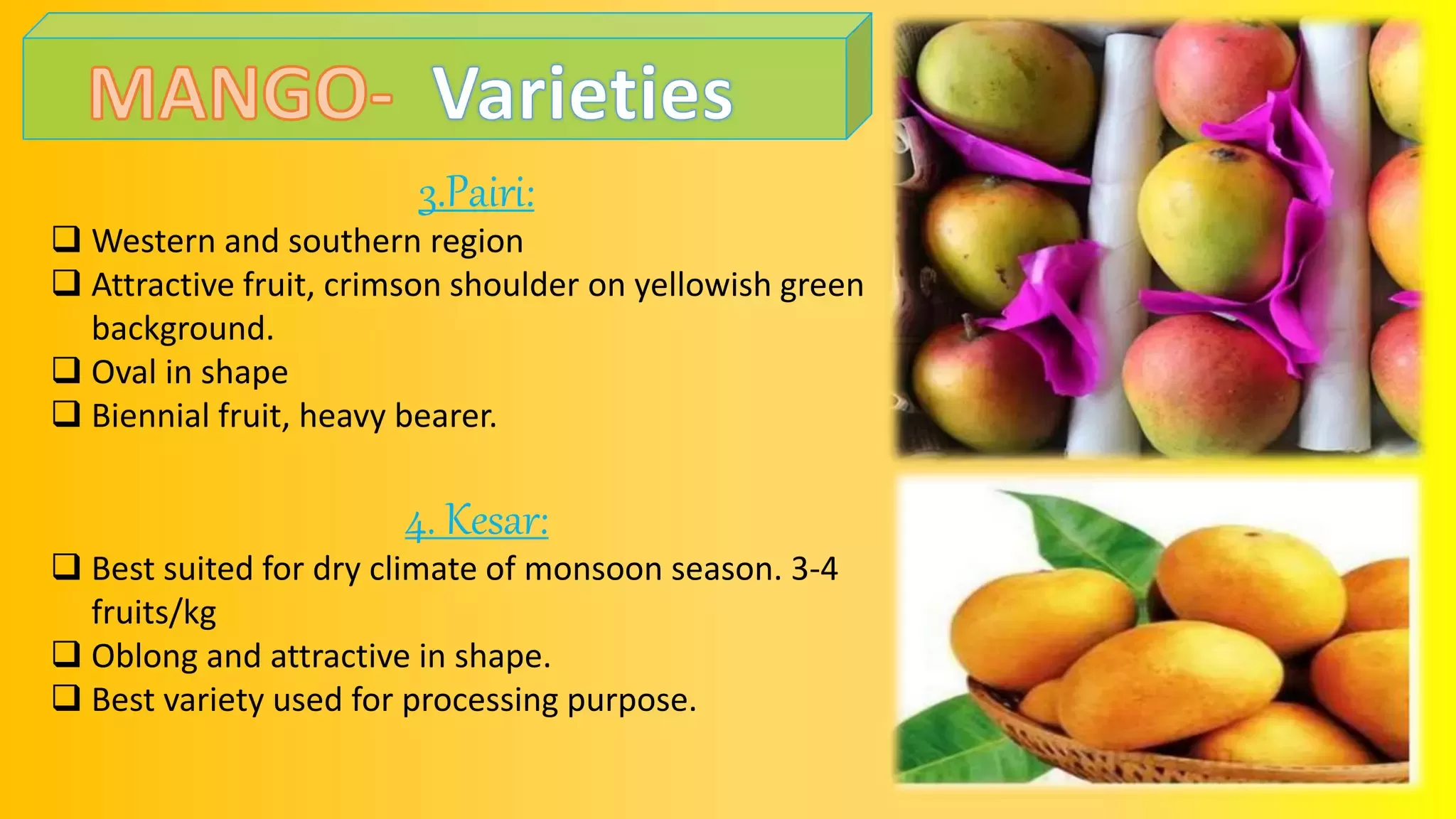 MANGO- Varieties

3.Pairi:

❑ Western and southern region
❑ Attractive fruit, crimson shoulder on yellowish green background.
❑ Oval in shape
❑ Biennial fruit, heavy bearer.

4. Kesar:

❑ Best suited for dry climate of monsoon season. 3-4 fruits/kg
❑ Oblong and attractive in shape.
❑ Best variety used for processing purpose.